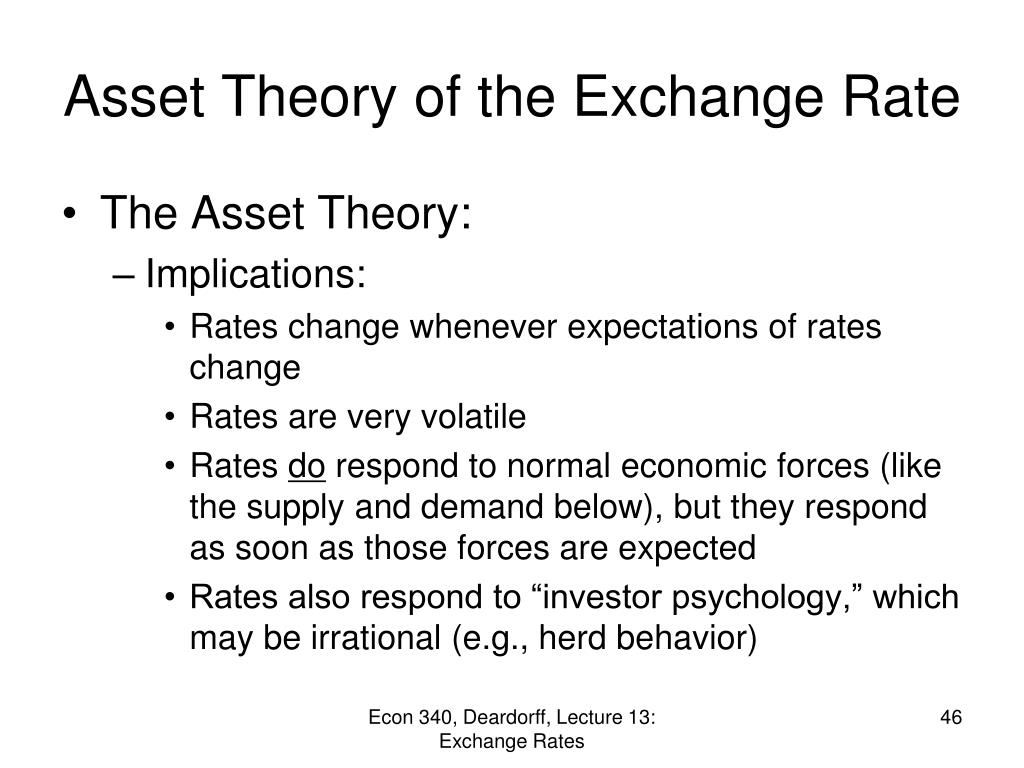 Asset Theory of the Exchange Rate

• The Asset Theory:
– Implications:
• Rates change whenever expectations of rates change
• Rates are very volatile
• Rates do respond to normal economic forces (like the supply and demand below), but they respond as soon as those forces are expected
• Rates also respond to “investor psychology,” which may be irrational (e.g., herd behavior)

Econ 340, Deardorff, Lecture 13: Exchange Rates

46